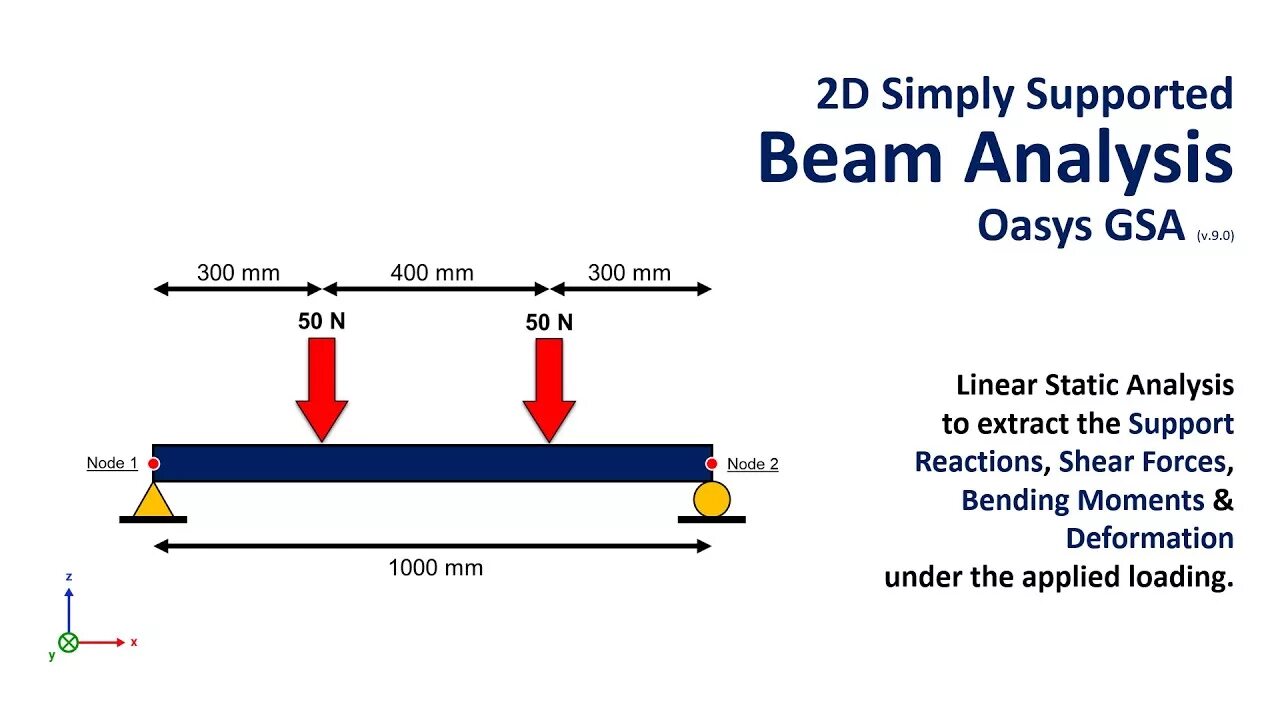 2D Simply Supported
Beam Analysis
Oasys GSA (v.9.0)

300 mm
400 mm
300 mm
50 N
50 N
Node 1
Node 2
1000 mm

z
y
x

Linear Static Analysis to extract the Support Reactions, Shear Forces, Bending Moments & Deformation under the applied loading.